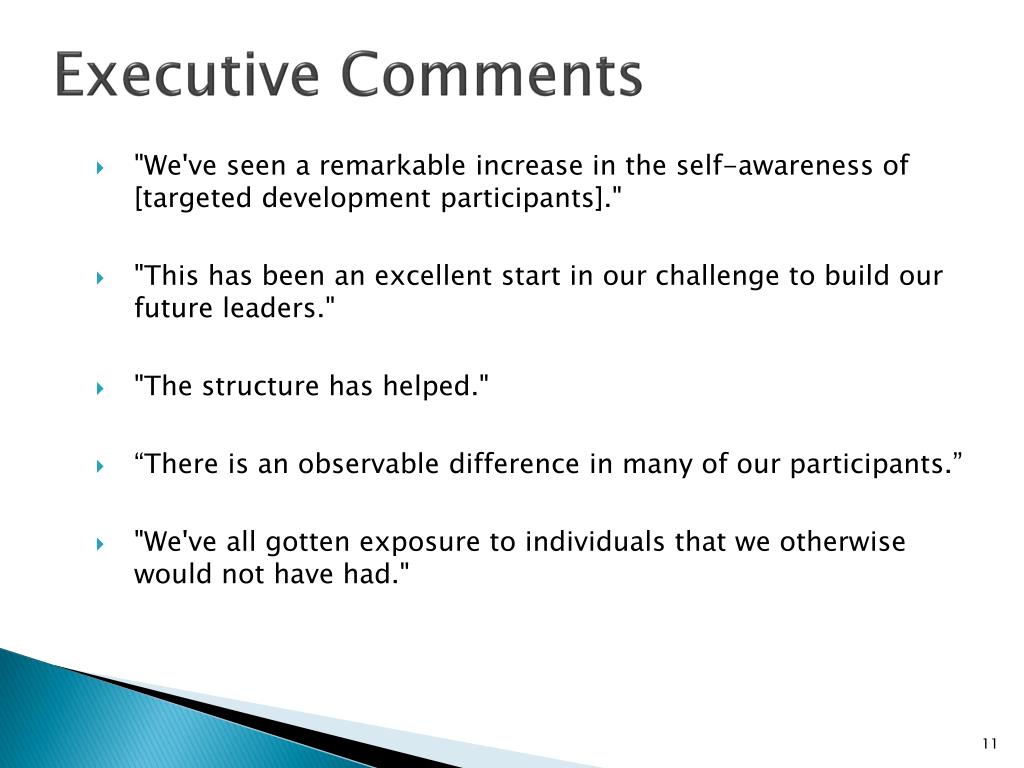 Executive Comments

"We've seen a remarkable increase in the self-awareness of [targeted development participants]."

"This has been an excellent start in our challenge to build our future leaders."

"The structure has helped."

“There is an observable difference in many of our participants.”

"We've all gotten exposure to individuals that we otherwise would not have had."

11